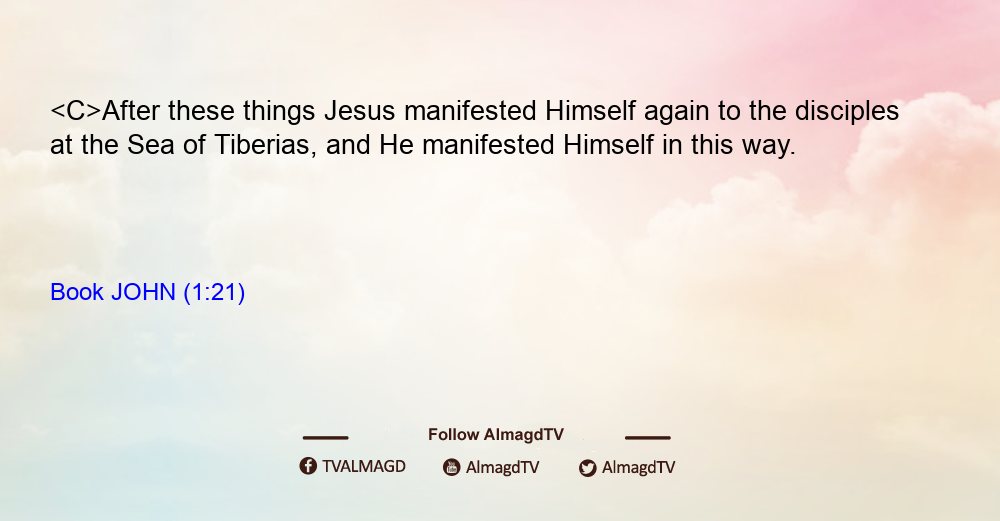 <C>After these things Jesus manifested Himself again to the disciples at the Sea of Tiberias, and He manifested Himself in this way.

Book JOHN (1:21)

Follow AlmagdTV

TVALMAGD AlmagdTV AlmagdTV